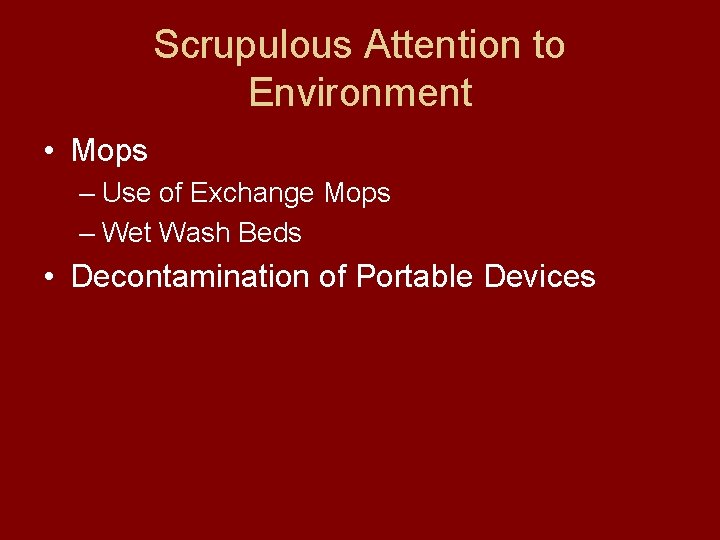 Scrupulous Attention to Environment

• Mops
– Use of Exchange Mops
– Wet Wash Beds
• Decontamination of Portable Devices